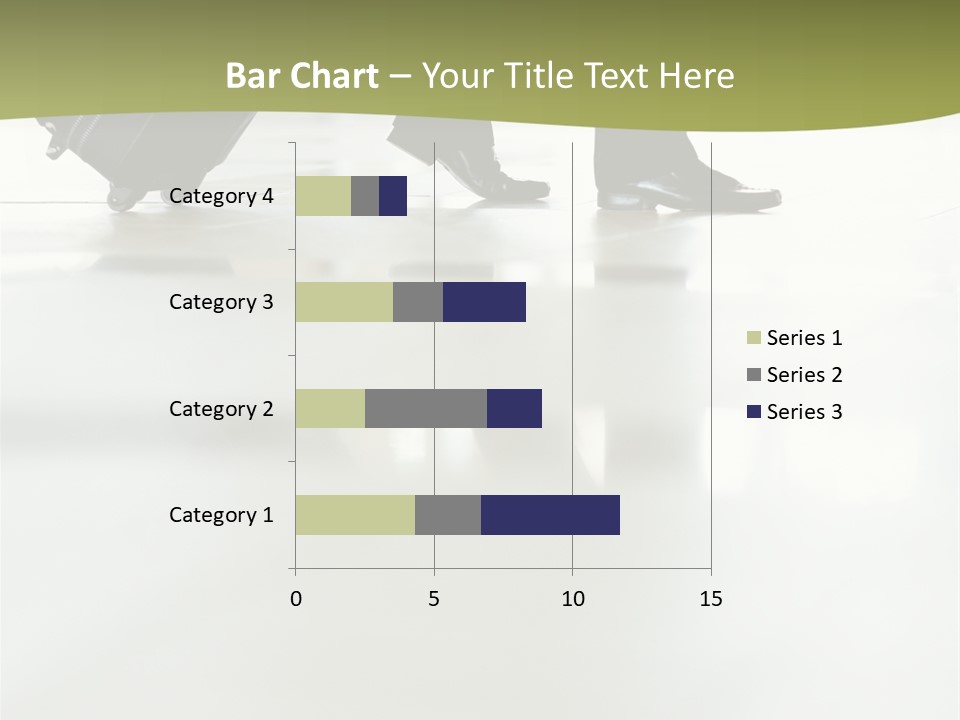 Bar Chart – Your Title Text Here

Category 4
Category 3
Category 2
Category 1

0
5
10
15

Series 1
Series 2
Series 3